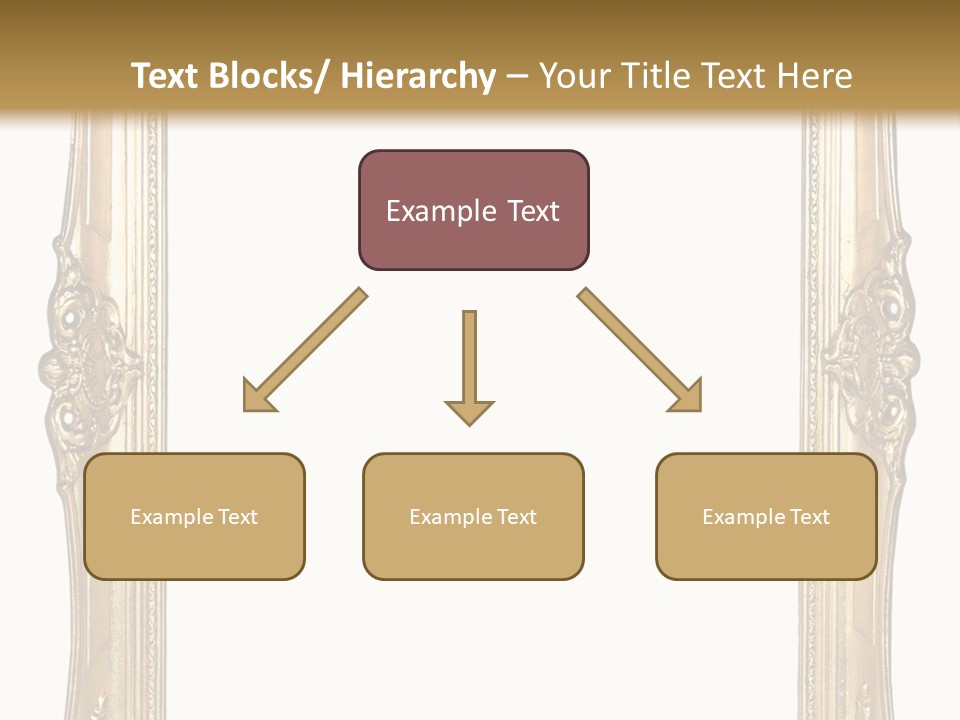 Text Blocks/ Hierarchy – Your Title Text Here

Example Text

Example Text

Example Text

Example Text